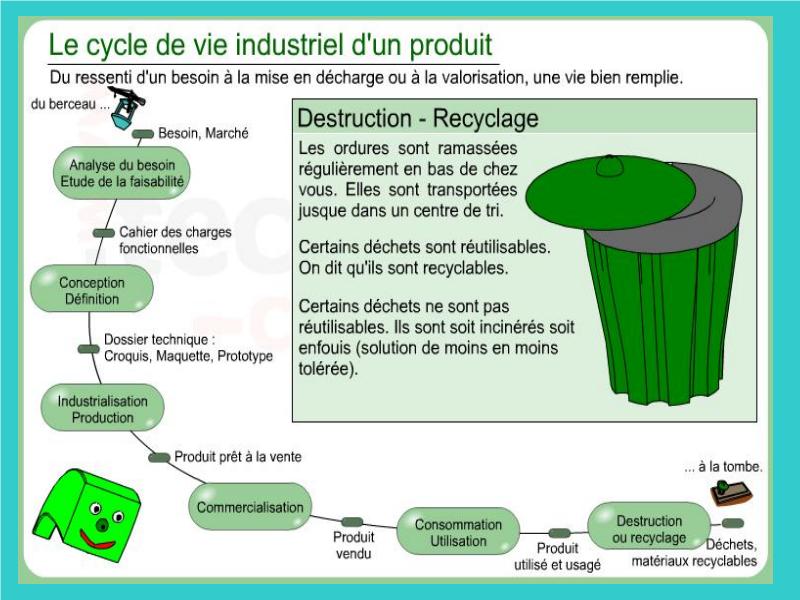 Le cycle de vie industriel d'un produit

Du ressenti d'un besoin à la mise en décharge ou à la valorisation, une vie bien remplie.

du berceau ...

Besoin, Marché

Analyse du besoin
Etude de la faisabilité

Cahier des charges fonctionnelles

Conception
Définition

Dossier technique :
Croquis, Maquette, Prototype

Industrialisation
Production

Produit prêt à la vente

Commercialisation

Produit vendu

Consommation
Utilisation

Produit utilisé et usagé

Destruction ou recyclage

Déchets, matériaux recyclables

... à la tombe.

Destruction - Recyclage

Les ordures sont ramassées régulièrement en bas de chez vous. Elles sont transportées jusque dans un centre de tri.

Certains déchets sont réutilisables. On dit qu'ils sont recyclables.

Certains déchets ne sont pas réutilisables. Ils sont soit incinérés soit enfouis (solution de moins en moins tolérée).